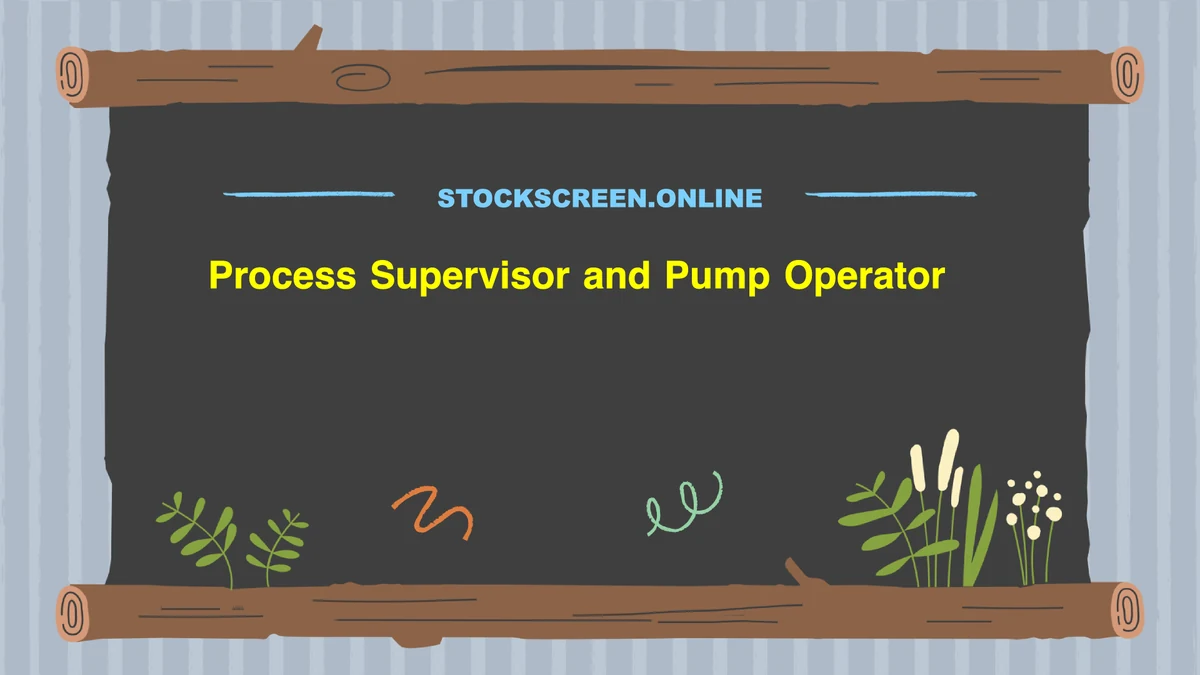 STOCKSCREEN.ONLINE

Process Supervisor and Pump Operator